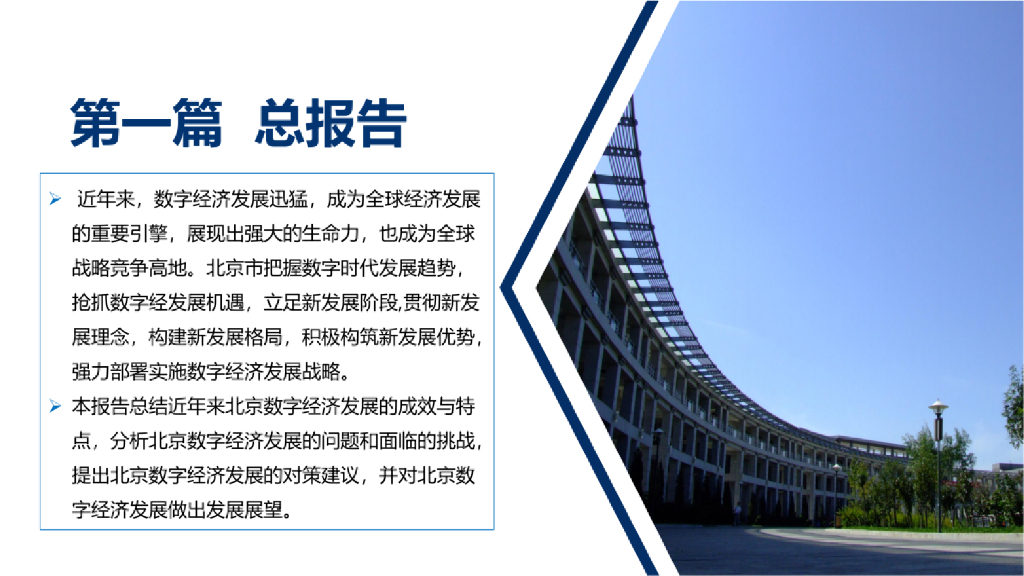 第一篇 总报告

➢ 近年来，数字经济发展迅猛，成为全球经济发展的重要引擎，展现出强大的生命力，也成为全球战略竞争高地。北京市把握数字时代发展趋势，抢抓数字经发展机遇，立足新发展阶段,贯彻新发展理念，构建新发展格局，积极构筑新发展优势，强力部署实施数字经济发展战略。

➢ 本报告总结近年来北京数字经济发展的成效与特点，分析北京数字经济发展的问题和面临的挑战，提出北京数字经济发展的对策建议，并对北京数字经济发展做出发展展望。